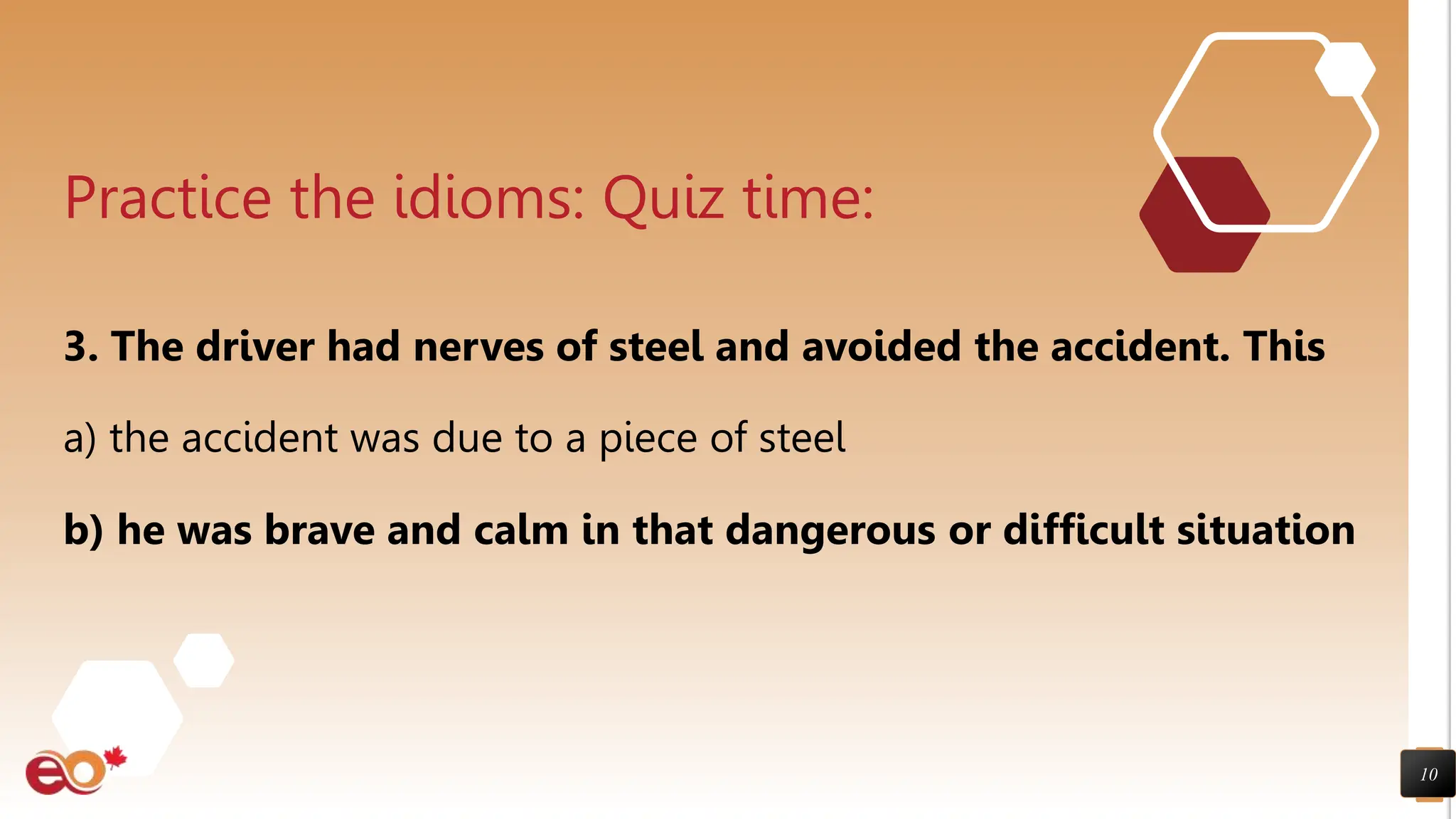 Practice the idioms: Quiz time:

3. The driver had nerves of steel and avoided the accident. This

a) the accident was due to a piece of steel

b) he was brave and calm in that dangerous or difficult situation

eo

10